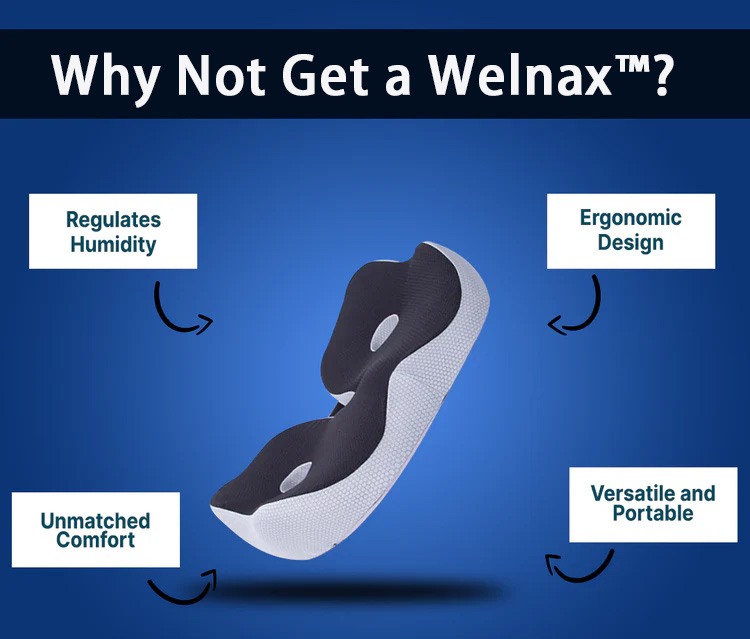 Why Not Get a Welnax™?

Regulates Humidity

Ergonomic Design

Unmatched Comfort

Versatile and Portable